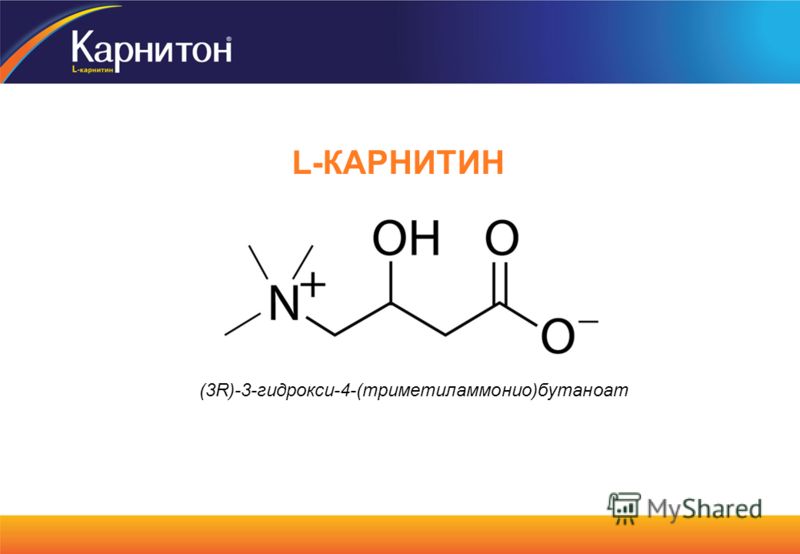 Карнитон®
L-карнитин

L-КАРНИТИН

OH O
$N^+$
$O^-$

(3R)-3-гидрокси-4-(триметиламмонио)бутаноат

MyShared